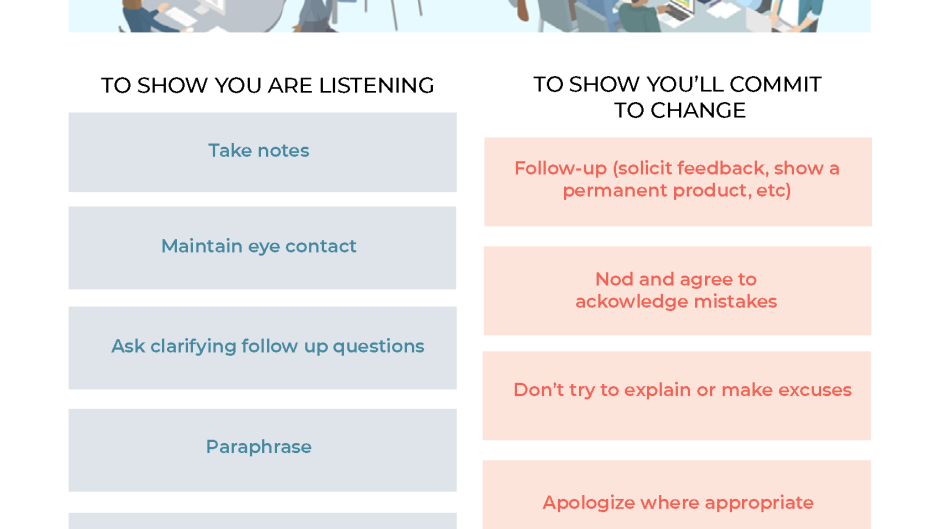 TO SHOW YOU ARE LISTENING

Take notes

Maintain eye contact

Ask clarifying follow up questions

Paraphrase

TO SHOW YOU'LL COMMIT TO CHANGE

Follow-up (solicit feedback, show a permanent product, etc)

Nod and agree to ackowledge mistakes

Don't try to explain or make excuses

Apologize where appropriate